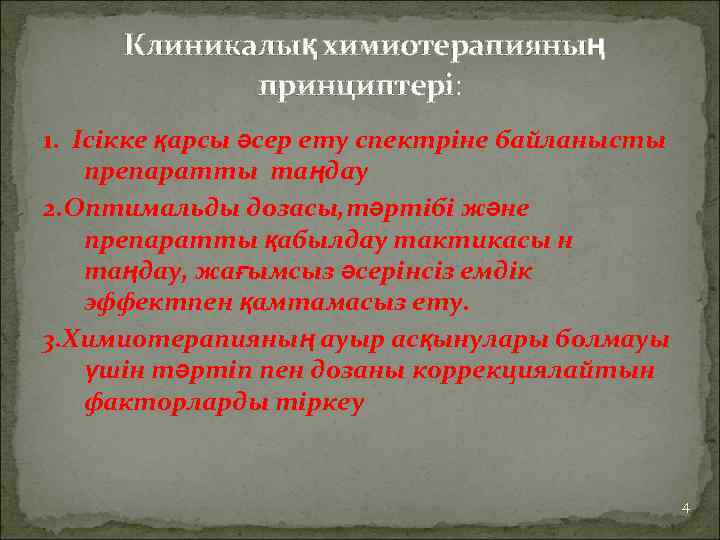 Клиникалық химиотерапияның принциптері:

1. Ісікке қарсы әсер ету спектріне байланысты препаратты таңдау

2.Оптимальды дозасы,тәртібі және препаратты қабылдау тактикасы н таңдау, жағымсыз әсерінсіз емдік эффектпен қамтамасыз ету.

3.Химиотерапияның ауыр асқынулары болмауы үшін тәртіп пен дозаны коррекциялайтын факторларды тіркеу

4